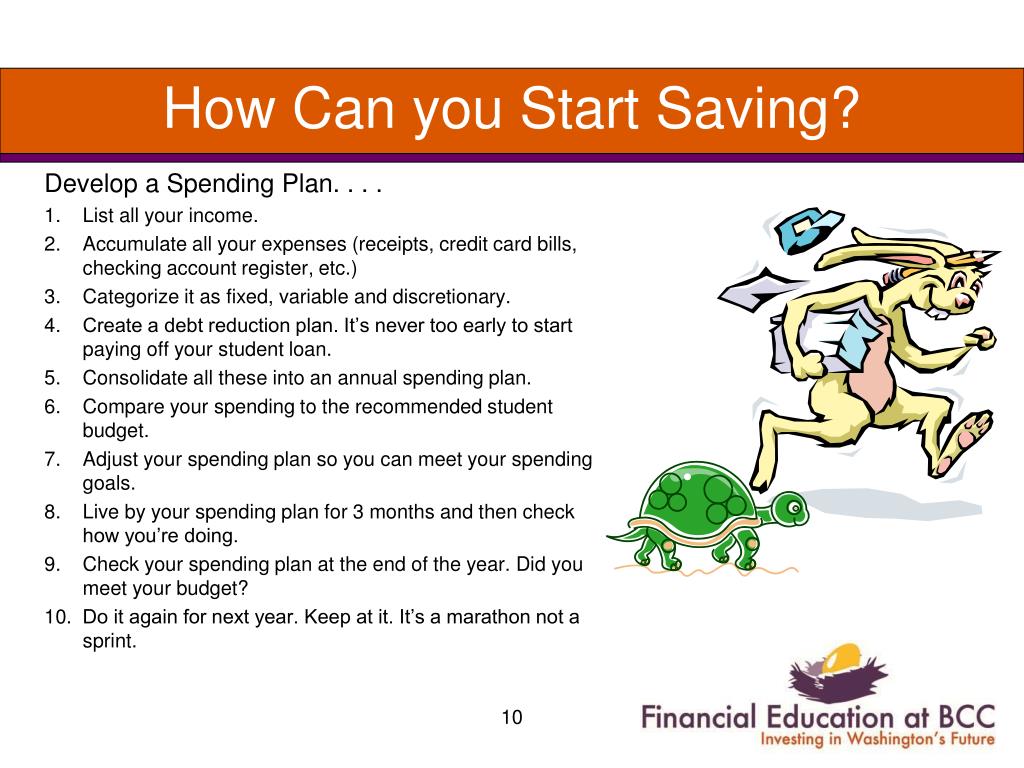 How Can you Start Saving?

Develop a Spending Plan. . . .

1. List all your income.
2. Accumulate all your expenses (receipts, credit card bills, checking account register, etc.)
3. Categorize it as fixed, variable and discretionary.
4. Create a debt reduction plan. It’s never too early to start paying off your student loan.
5. Consolidate all these into an annual spending plan.
6. Compare your spending to the recommended student budget.
7. Adjust your spending plan so you can meet your spending goals.
8. Live by your spending plan for 3 months and then check how you’re doing.
9. Check your spending plan at the end of the year. Did you meet your budget?
10. Do it again for next year. Keep at it. It’s a marathon not a sprint.

10

Financial Education at BCC
Investing in Washington’s Future